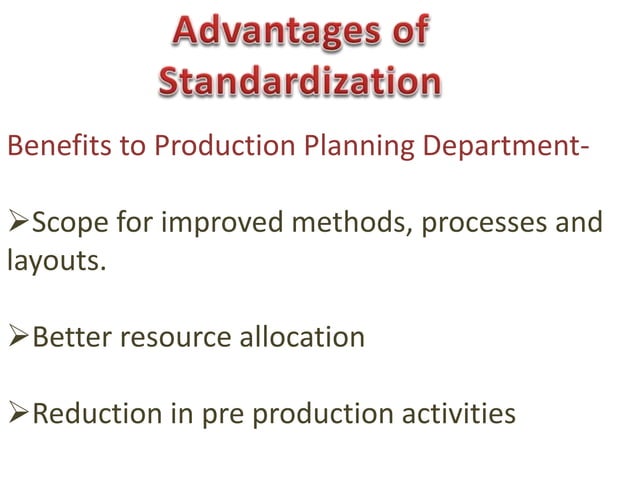 Advantages of Standardization

Benefits to Production Planning Department-

➢Scope for improved methods, processes and layouts.

➢Better resource allocation

➢Reduction in pre production activities